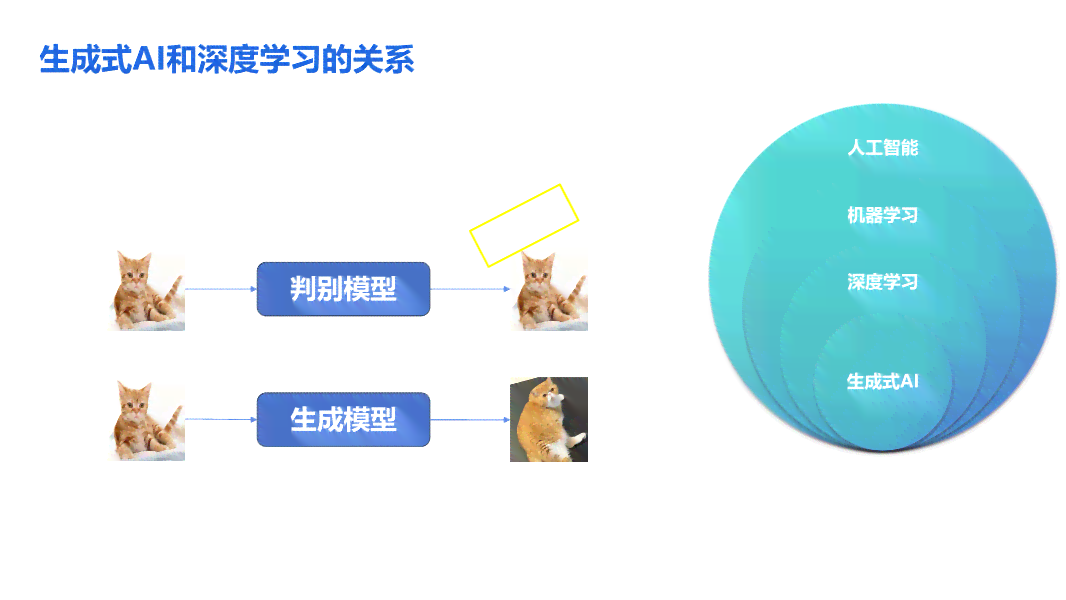 生成式AI和深度学习的关系

判别模型

生成模型

人工智能

机器学习

深度学习

生成式AI